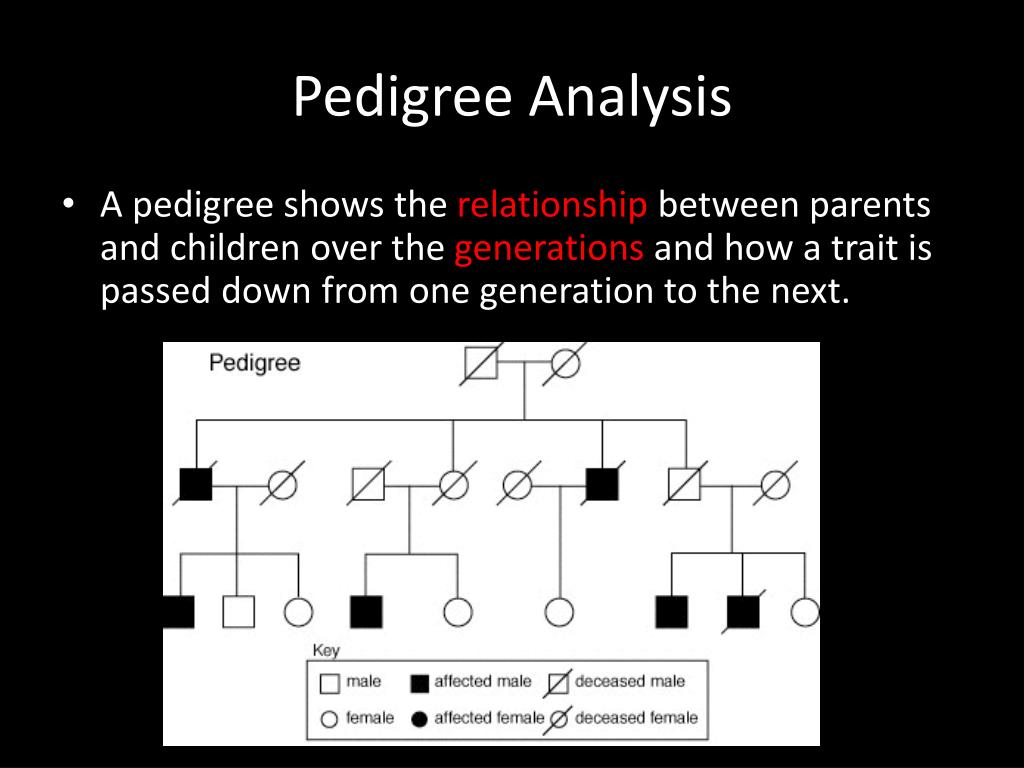 Pedigree Analysis

• A pedigree shows the relationship between parents and children over the generations and how a trait is passed down from one generation to the next.

Pedigree

Key
male
affected male
deceased male
female
affected female
deceased female